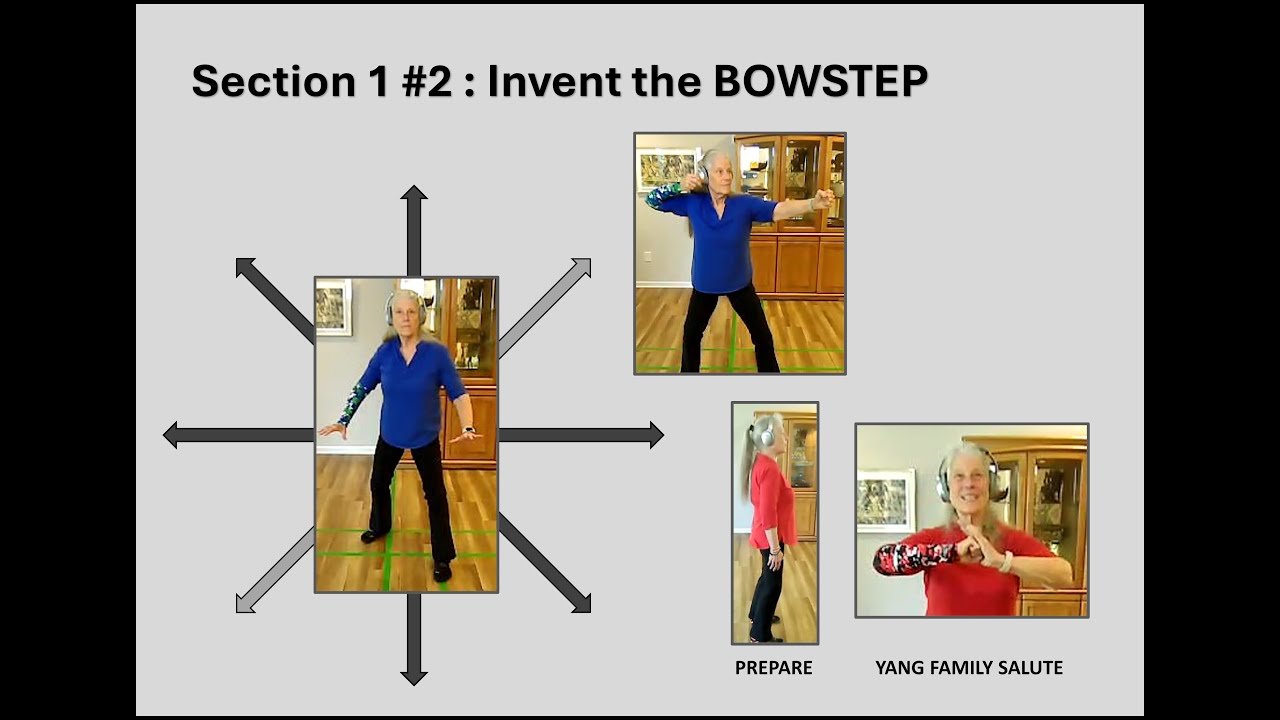 Section 1 #2 : Invent the BOWSTEP

PREPARE

YANG FAMILY SALUTE